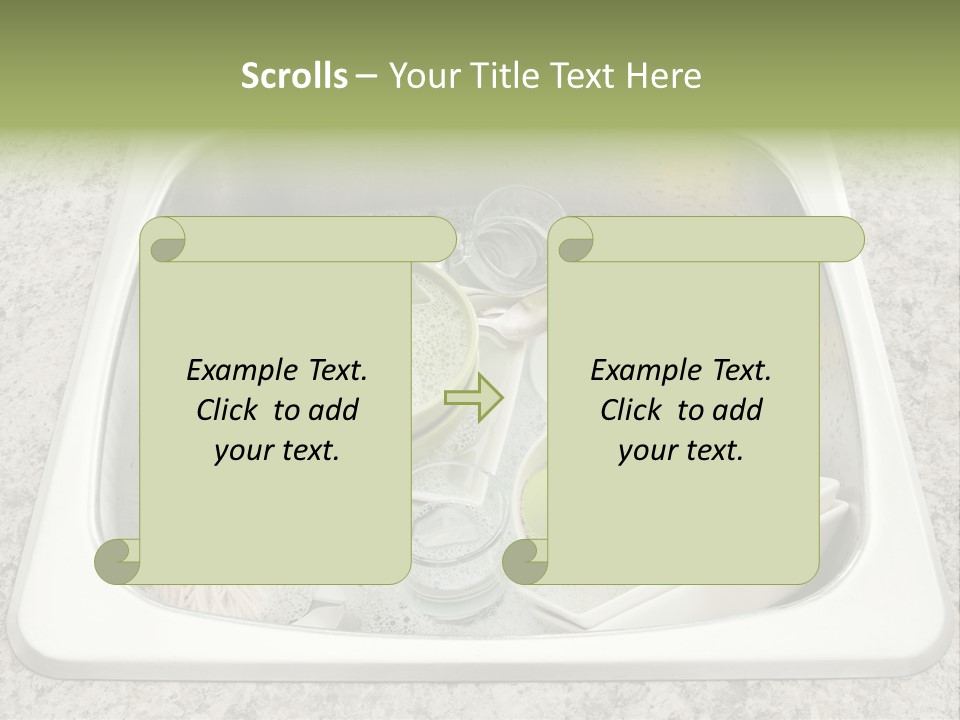 Scrolls – Your Title Text Here

Example Text. Click to add your text.

Example Text. Click to add your text.